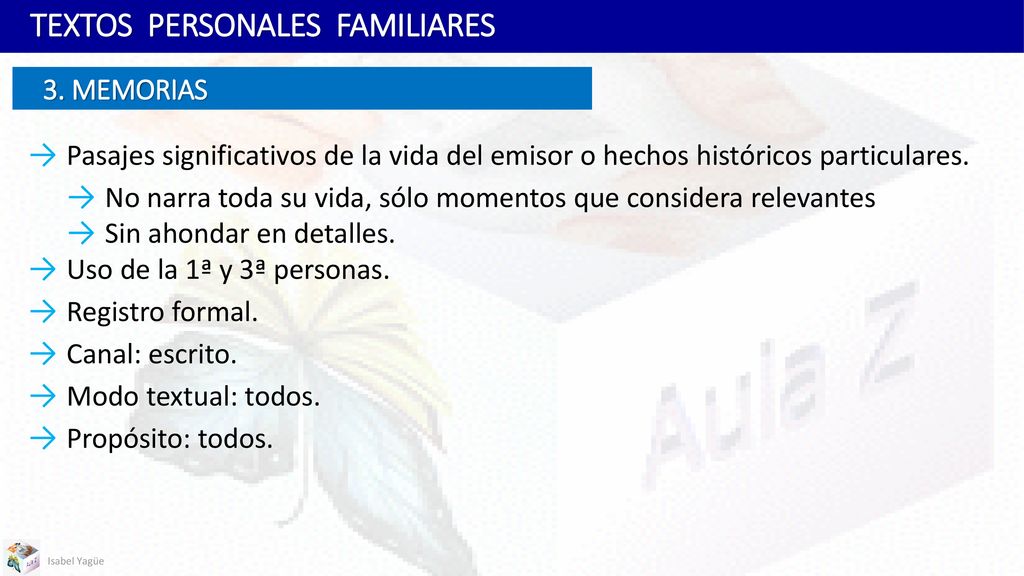 TEXTOS PERSONALES FAMILIARES

3. MEMORIAS

→ Pasajes significativos de la vida del emisor o hechos históricos particulares.

→ No narra toda su vida, sólo momentos que considera relevantes

→ Sin ahondar en detalles.

→ Uso de la 1ª y 3ª personas.

→ Registro formal.

→ Canal: escrito.

→ Modo textual: todos.

→ Propósito: todos.

Aula Z

Isabel Yagüe